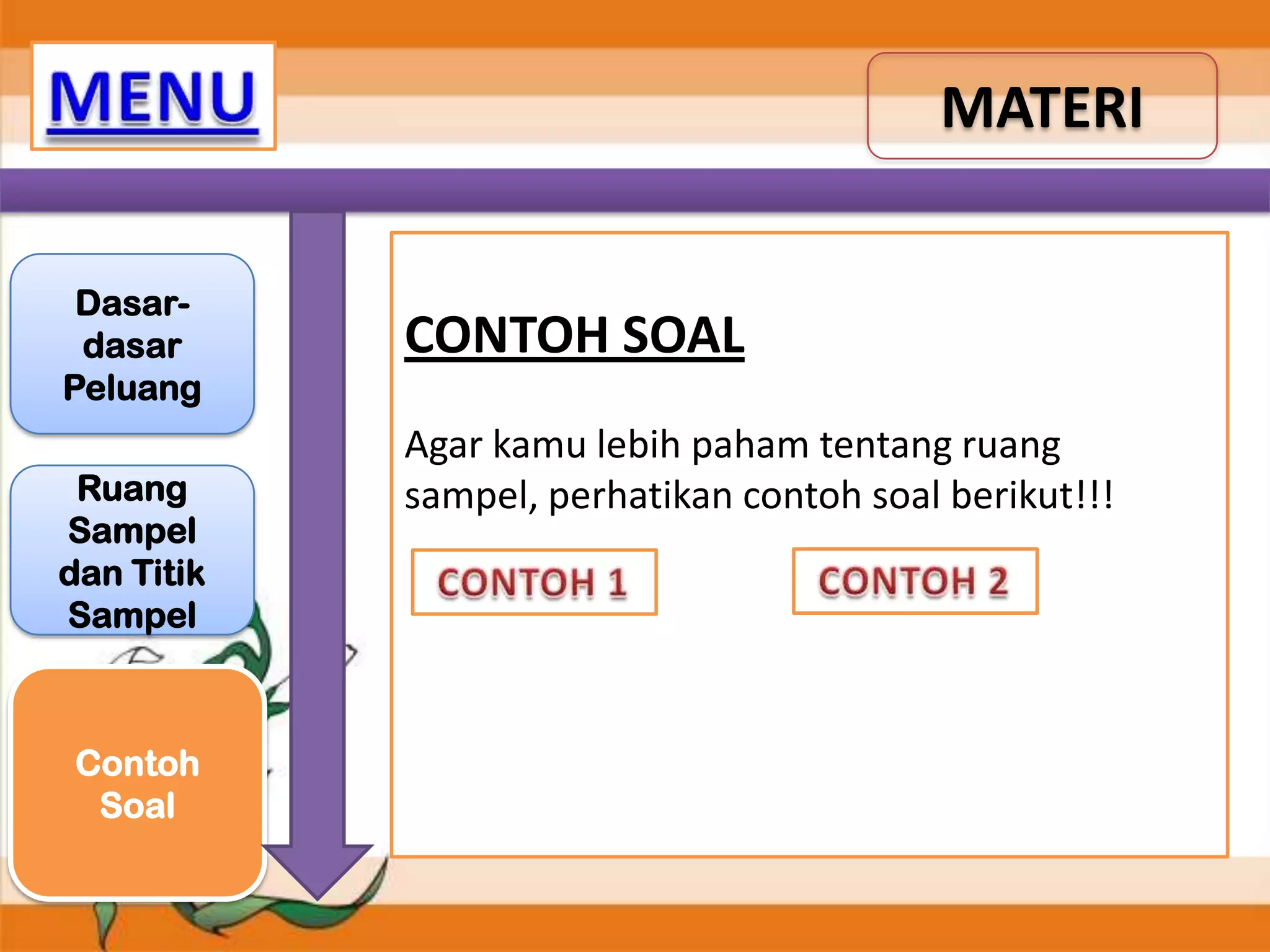 MENU

MATERI

Dasar-dasar Peluang

Ruang Sampel dan Titik Sampel

Contoh Soal

CONTOH SOAL

Agar kamu lebih paham tentang ruang sampel, perhatikan contoh soal berikut!!!

CONTOH 1

CONTOH 2